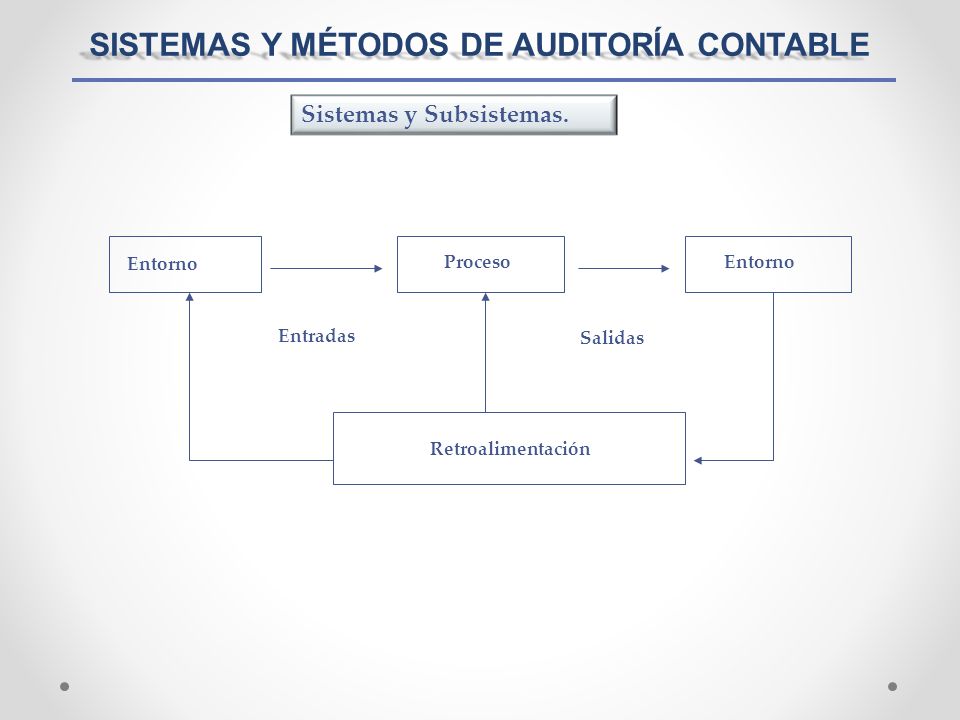 SISTEMAS Y MÉTODOS DE AUDITORÍA CONTABLE

Sistemas y Subsistemas.

Entorno

Proceso

Entorno

Entradas

Salidas

Retroalimentación